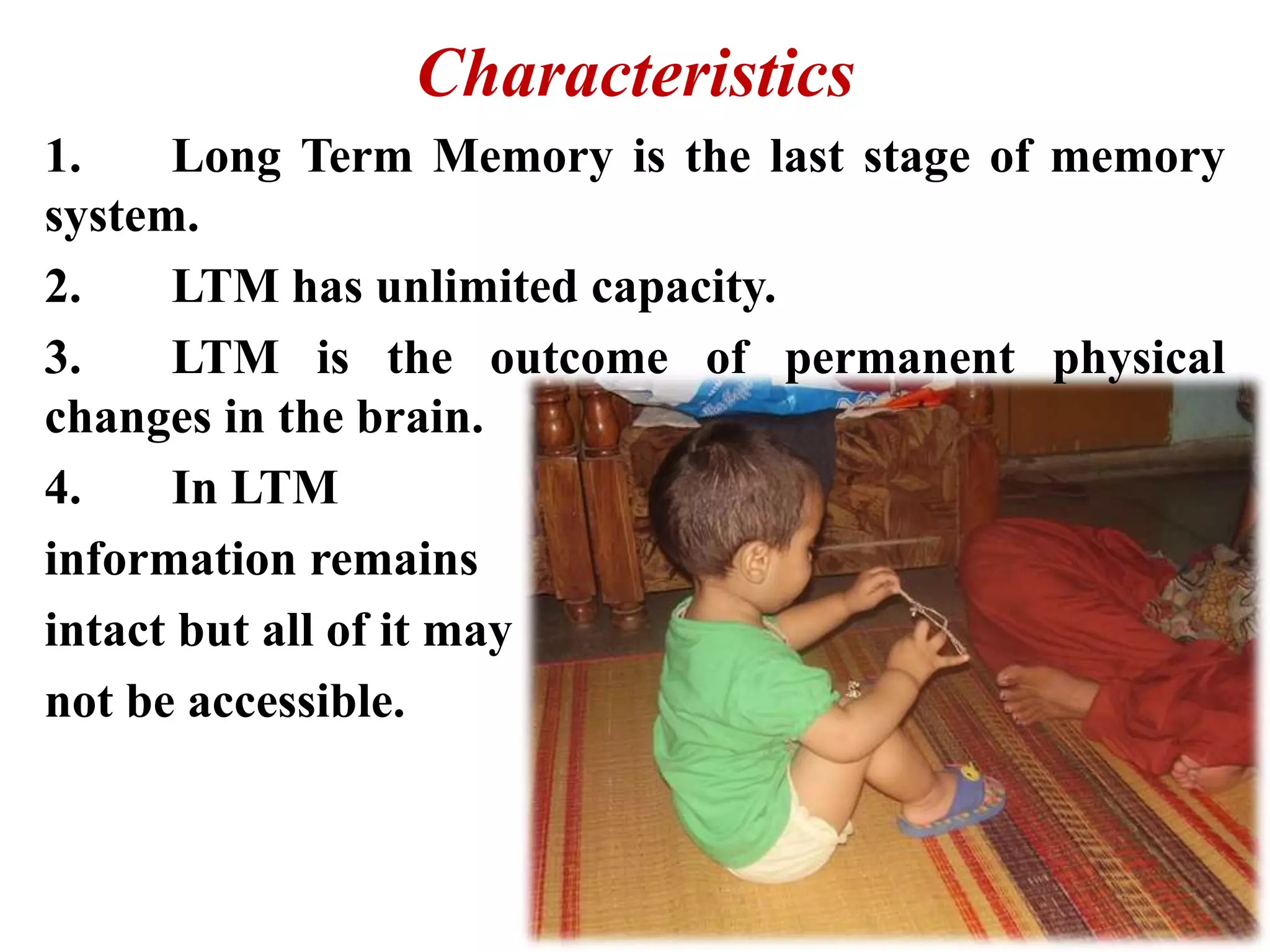 Characteristics

1. Long Term Memory is the last stage of memory system.

2. LTM has unlimited capacity.

3. LTM is the outcome of permanent physical changes in the brain.

4. In LTM information remains intact but all of it may not be accessible.